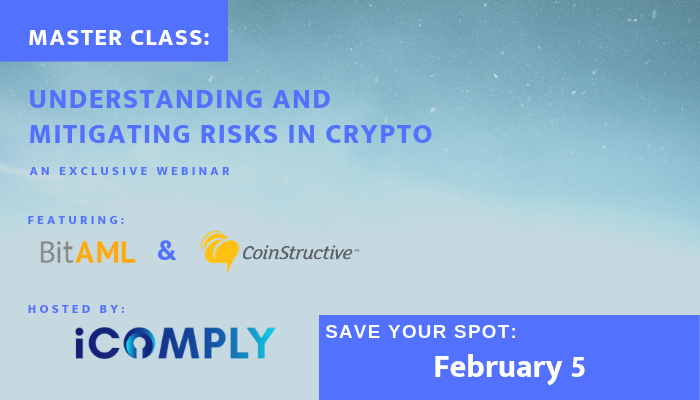 MASTER CLASS:

UNDERSTANDING AND MITIGATING RISKS IN CRYPTO

AN EXCLUSIVE WEBINAR

FEATURING:

BitAML & CoinStructive™

HOSTED BY:

iCOMPLY

SAVE YOUR SPOT:

February 5